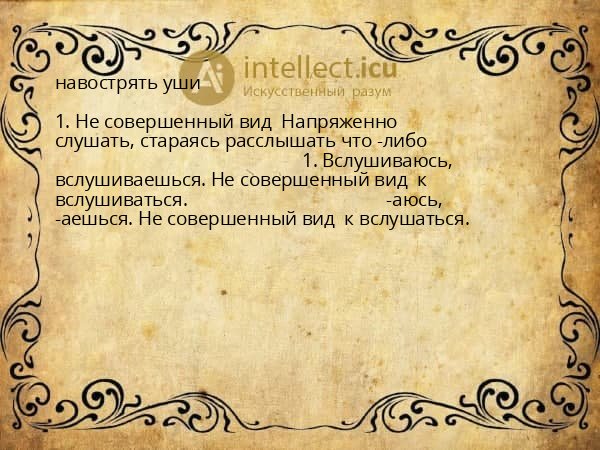 Ai intellect.icu
Искусственный разум

навострять уши

1. Не совершенный вид  Напряженно слушать, стараясь расслышать что -либо
1. Вслушиваюсь, вслушиваешься. Не совершенный вид  к вслушиваться. -аюсь, -аешься. Не совершенный вид  к вслушаться.